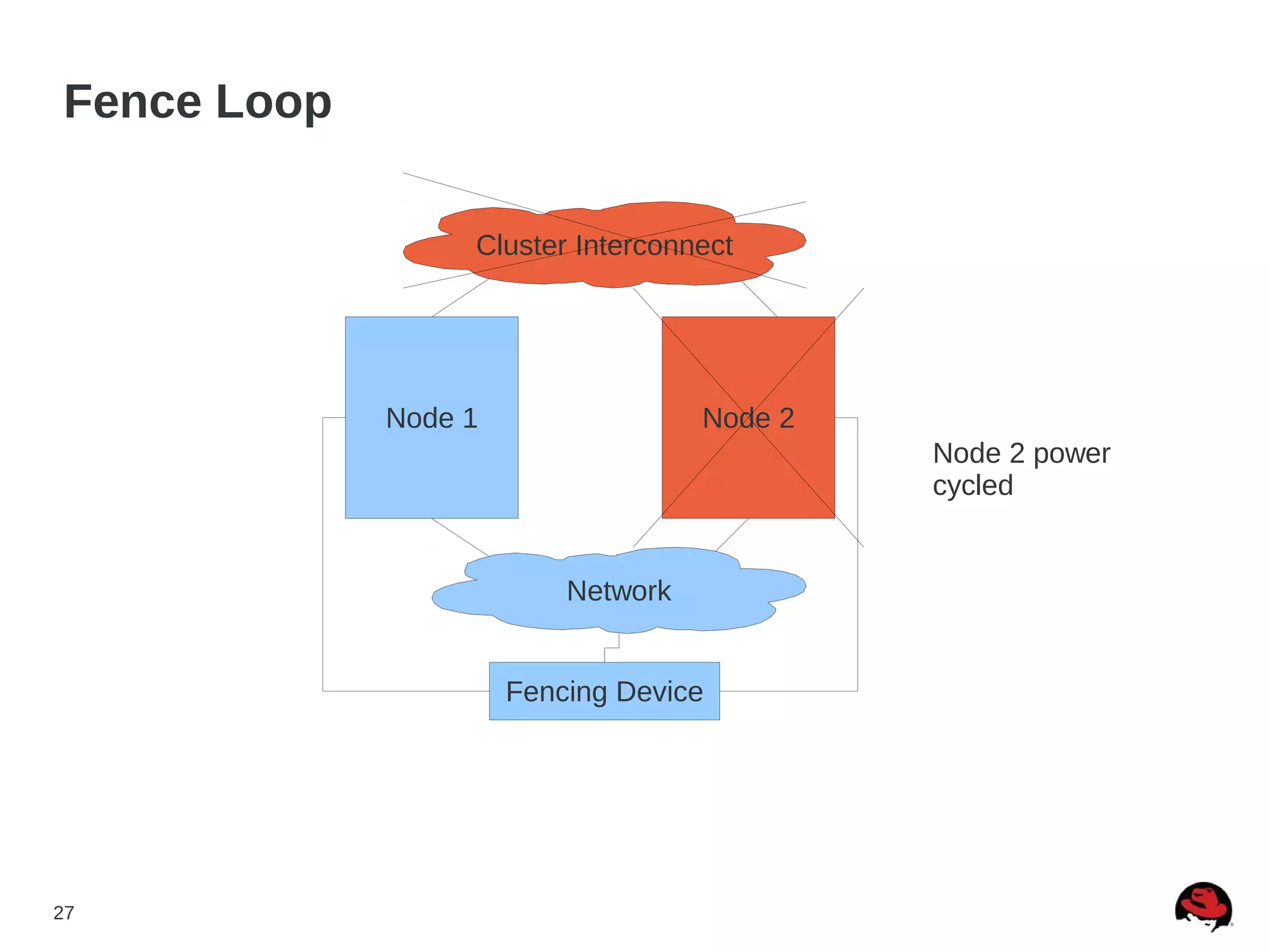 Fence Loop

Cluster Interconnect

Node 1

Node 2

Node 2 power cycled

Network

Fencing Device

27